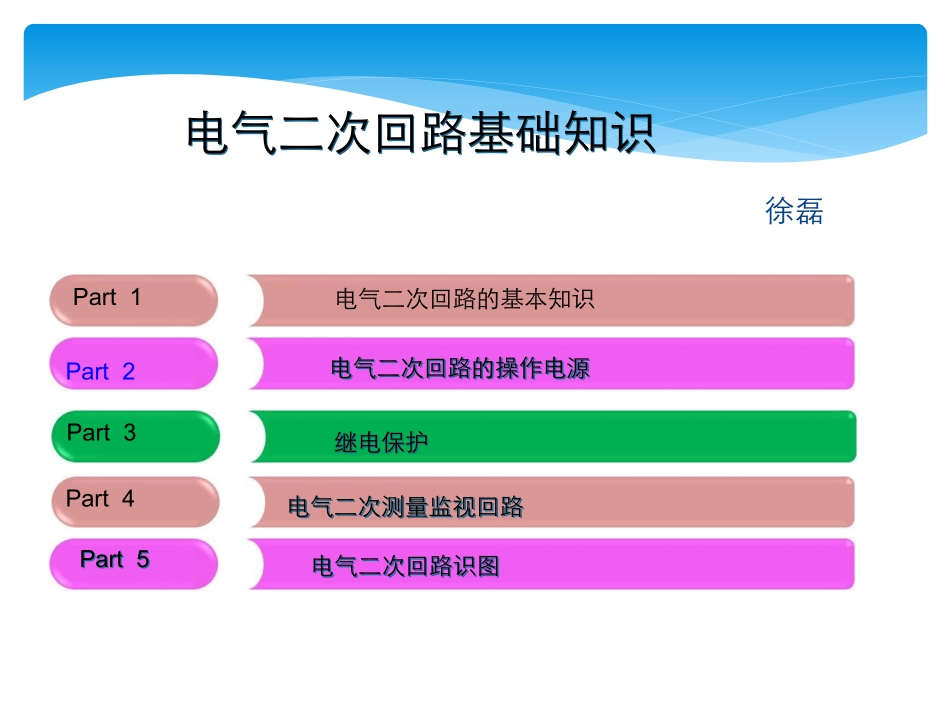 电气二次回路基础知识

徐磊

Part 1
电气二次回路的基本知识

Part 2
电气二次回路的操作电源

Part 3
继电保护

Part 4
电气二次测量监视回路

Part 5
电气二次回路识图